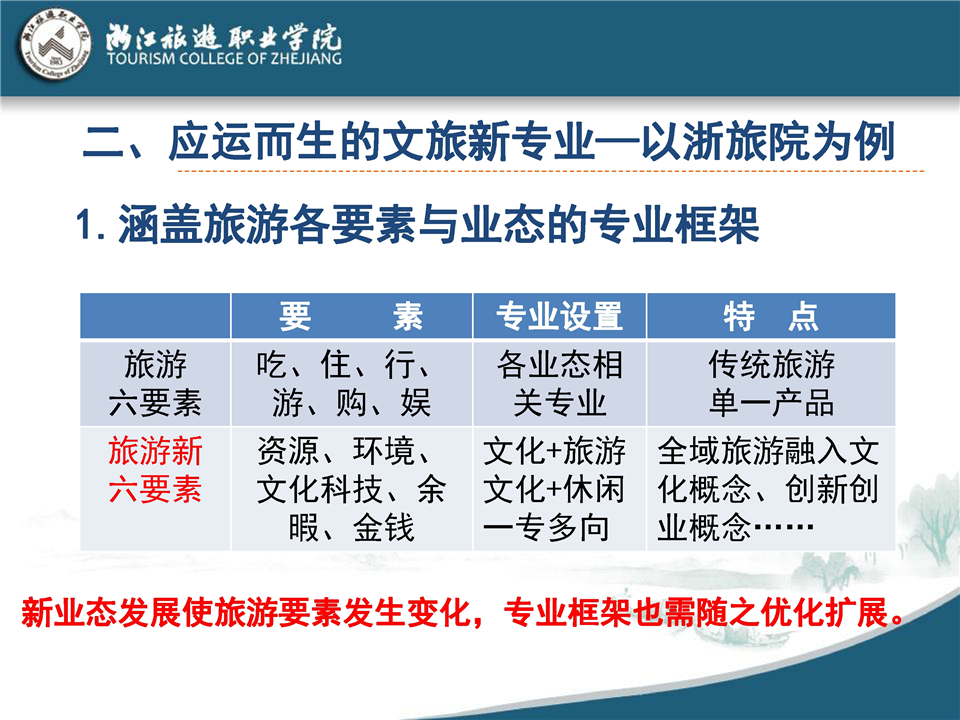 浙江旅游职业学院
TOURISM COLLEGE OF ZHEJIANG

二、应运而生的文旅新专业—以浙旅院为例

1. 涵盖旅游各要素与业态的专业框架

| | 要　　素 | 专业设置 | 特　点 |
|---|---|---|---|
| 旅游六要素 | 吃、住、行、游、购、娱 | 各业态相关专业 | 传统旅游单一产品 |
| 旅游新六要素 | 资源、环境、文化科技、余暇、金钱 | 文化+旅游 文化+休闲 一专多向 | 全域旅游融入文化概念、创新创业概念…… |

新业态发展使旅游要素发生变化，专业框架也需随之优化扩展。